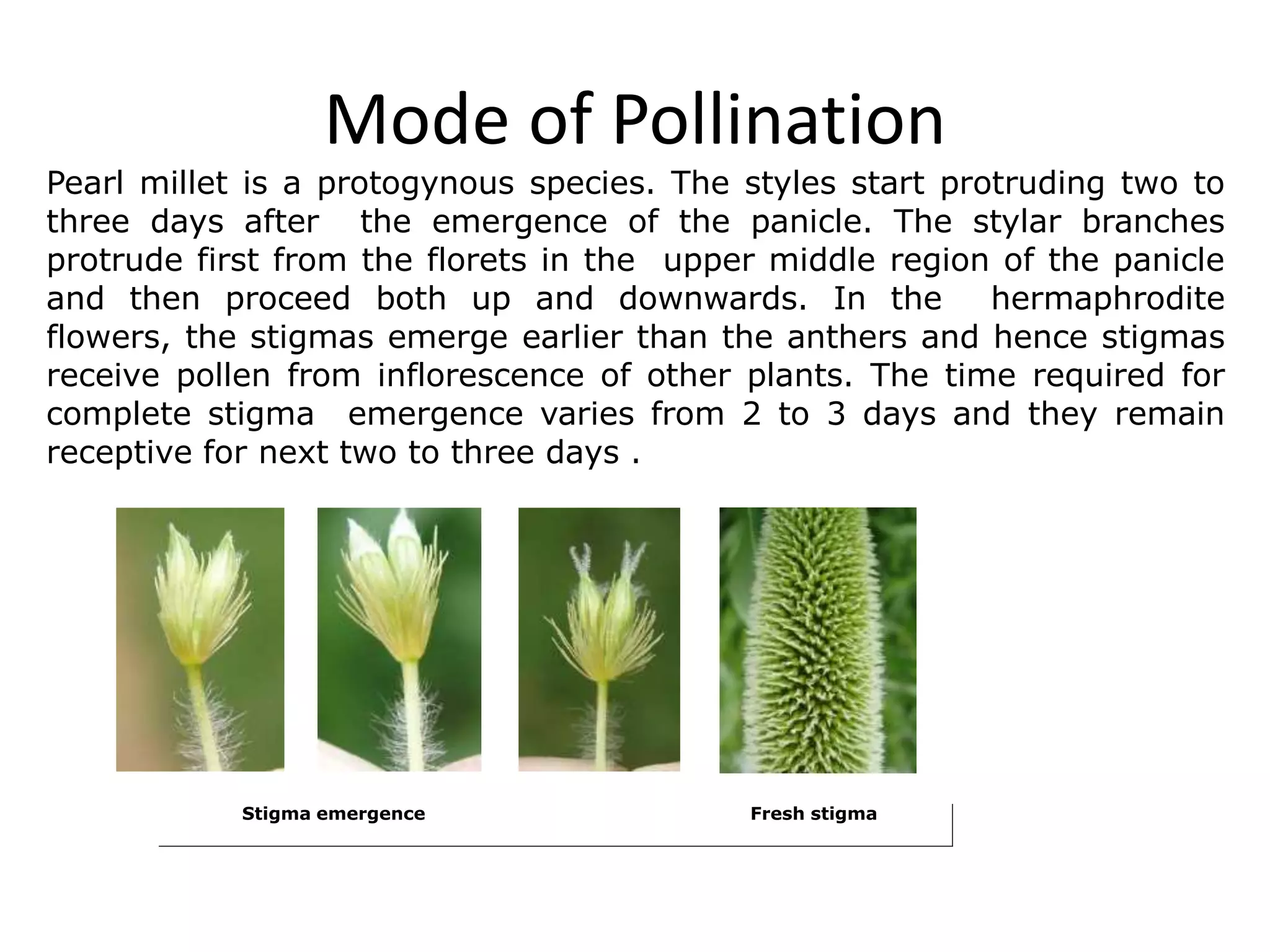 Mode of Pollination

Pearl millet is a protogynous species. The styles start protruding two to three days after the emergence of the panicle. The stylar branches protrude first from the florets in the upper middle region of the panicle and then proceed both up and downwards. In the hermaphrodite flowers, the stigmas emerge earlier than the anthers and hence stigmas receive pollen from inflorescence of other plants. The time required for complete stigma emergence varies from 2 to 3 days and they remain receptive for next two to three days .

Stigma emergence

Fresh stigma